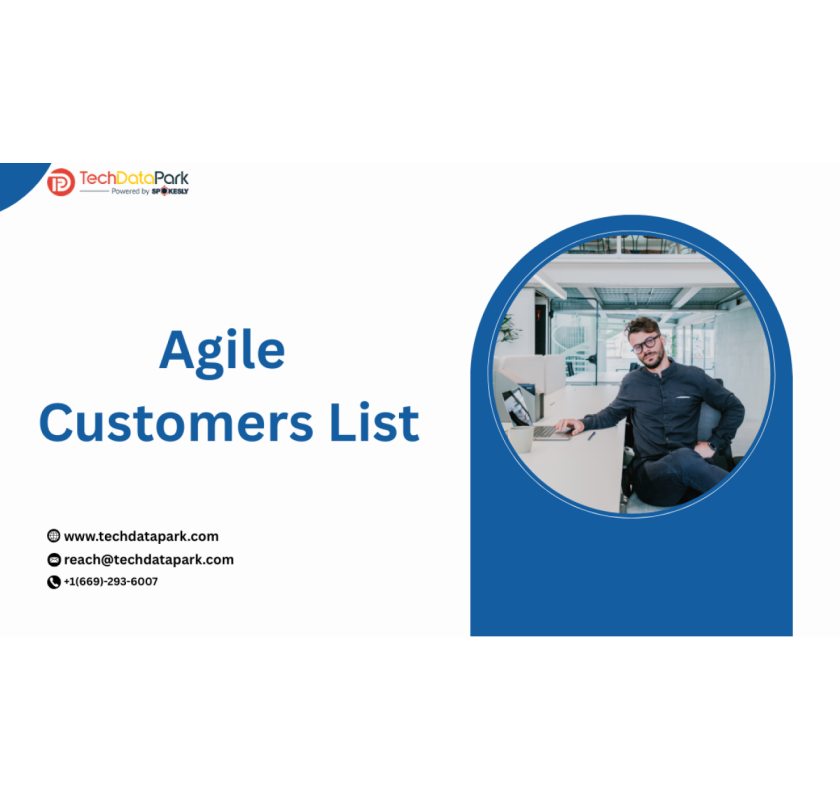 TechDataPark
Powered by SPOKESLY

Agile Customers List

www.techdatapark.com
reach@techdatapark.com
+1(669)-293-6007